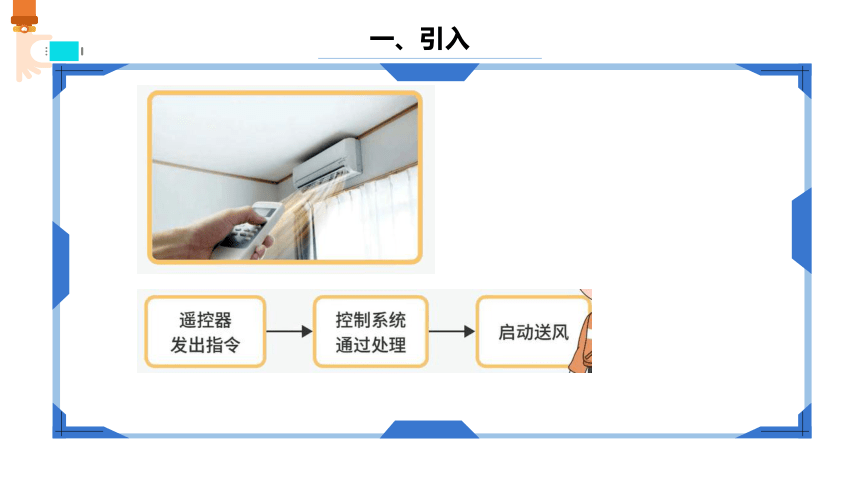 一、引入

遥控器发出指令

控制系统通过处理

启动送风